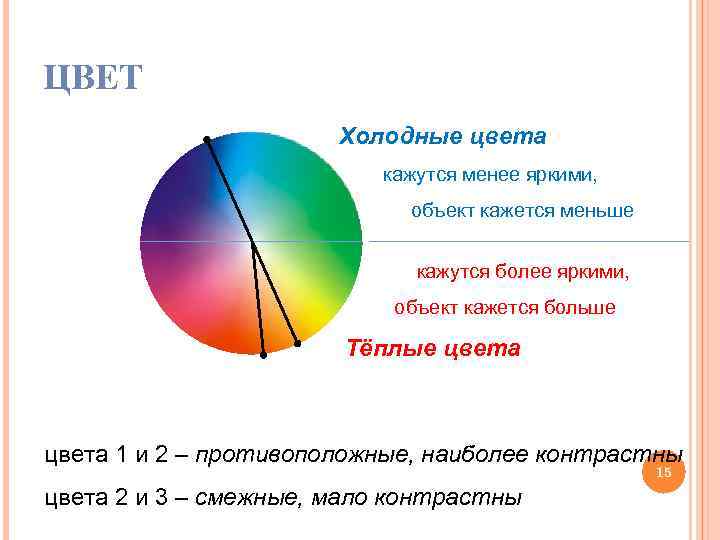 ЦВЕТ

Холодные цвета

кажутся менее яркими,

объект кажется меньше

кажутся более яркими,

объект кажется больше

Тёплые цвета

цвета 1 и 2 – противоположные, наиболее контрастны

15

цвета 2 и 3 – смежные, мало контрастны